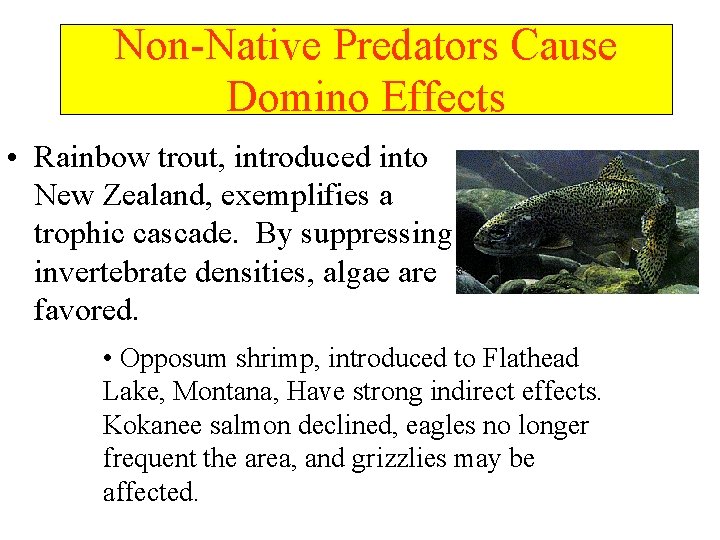 Non-Native Predators Cause Domino Effects

• Rainbow trout, introduced into New Zealand, exemplifies a trophic cascade. By suppressing invertebrate densities, algae are favored.

• Opposum shrimp, introduced to Flathead Lake, Montana, Have strong indirect effects. Kokanee salmon declined, eagles no longer frequent the area, and grizzlies may be affected.